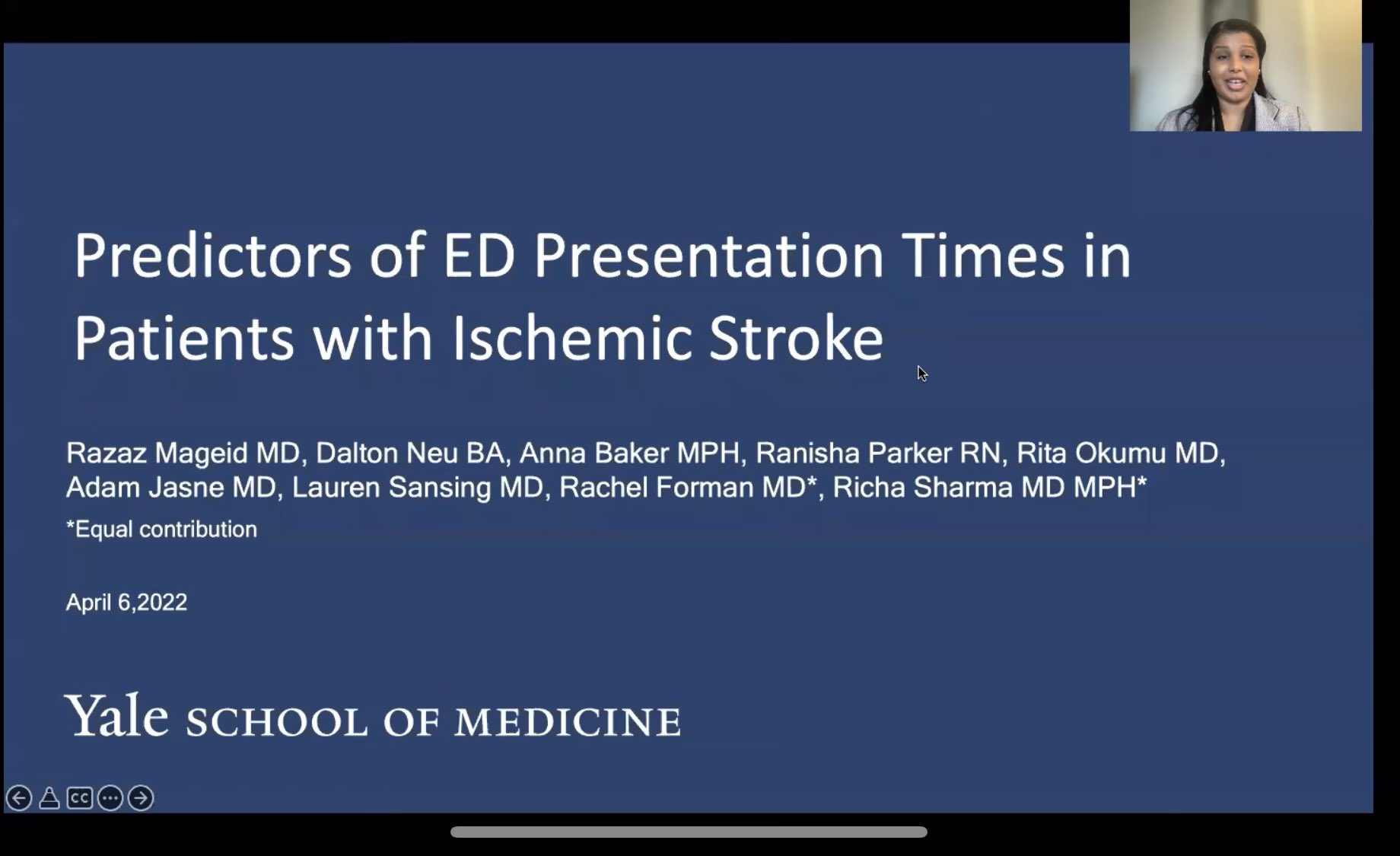 Predictors of ED Presentation Times in Patients with Ischemic Stroke

Razaz Mageid MD, Dalton Neu BA, Anna Baker MPH, Ranisha Parker RN, Rita Okumu MD, Adam Jasne MD, Lauren Sansing MD, Rachel Forman MD*, Richa Sharma MD MPH*

*Equal contribution

April 6,2022

Yale SCHOOL OF MEDICINE

CC